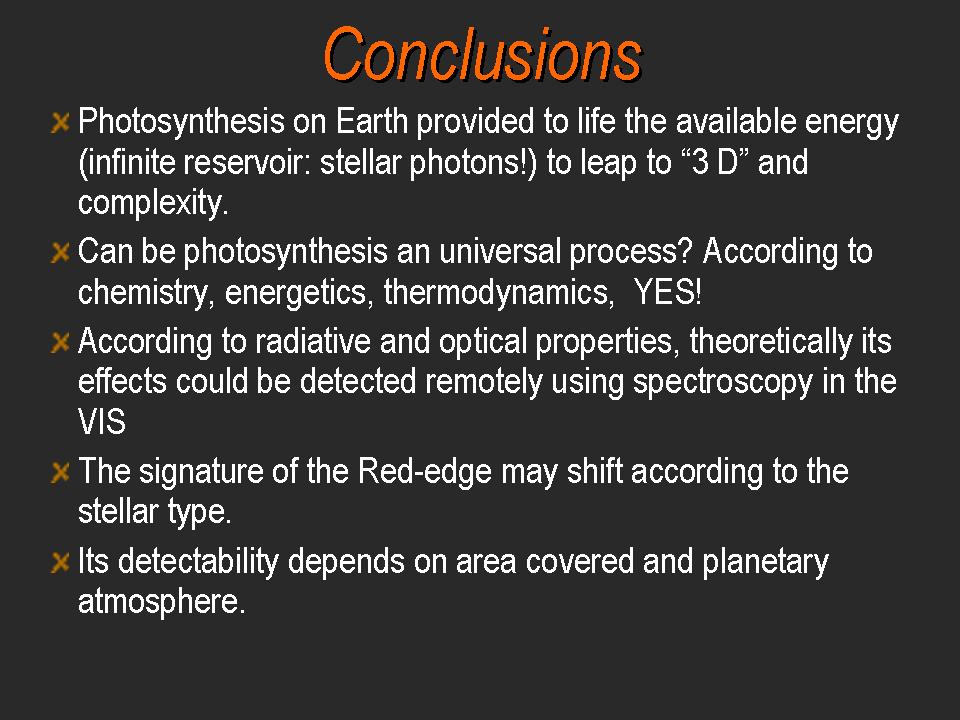 Conclusions

Photosynthesis on Earth provided to life the available energy (infinite reservoir: stellar photons!) to leap to “3 D” and complexity.

Can be photosynthesis an universal process? According to chemistry, energetics, thermodynamics, YES!

According to radiative and optical properties, theoretically its effects could be detected remotely using spectroscopy in the VIS

The signature of the Red-edge may shift according to the stellar type.

Its detectability depends on area covered and planetary atmosphere.